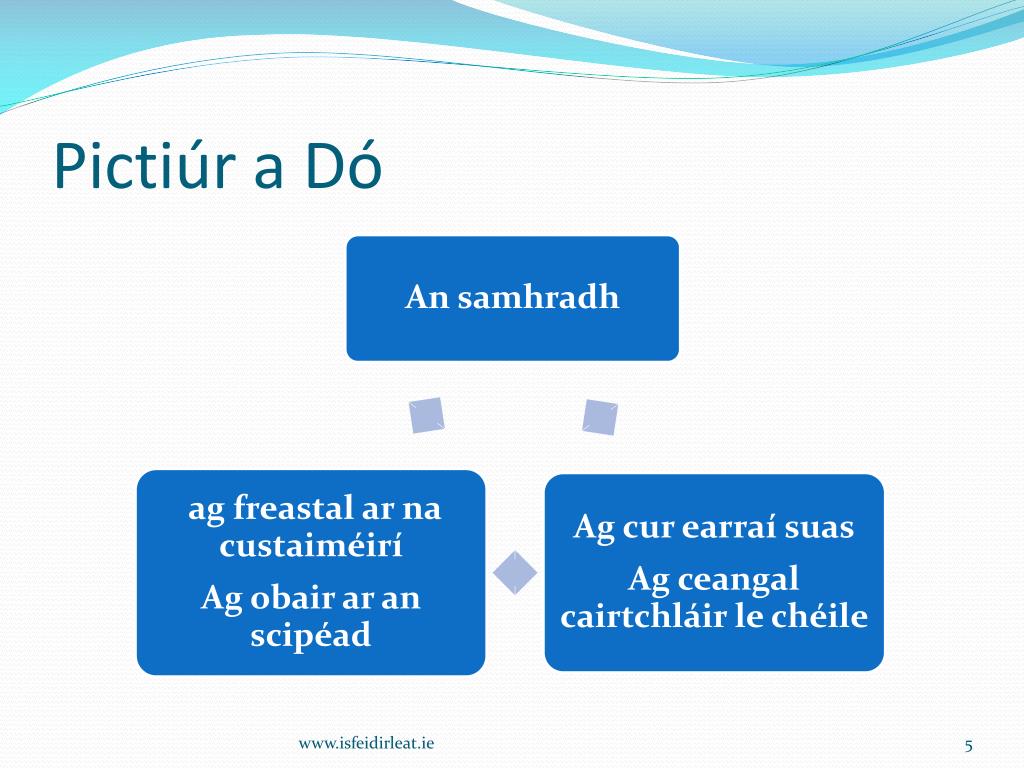 Pictiúr a Dó

An samhradh

ag freastal ar na custaiméirí

Ag obair ar an scipéad

Ag cur earraí suas

Ag ceangal cairtchláir le chéile

www.isfeidirleat.ie

5